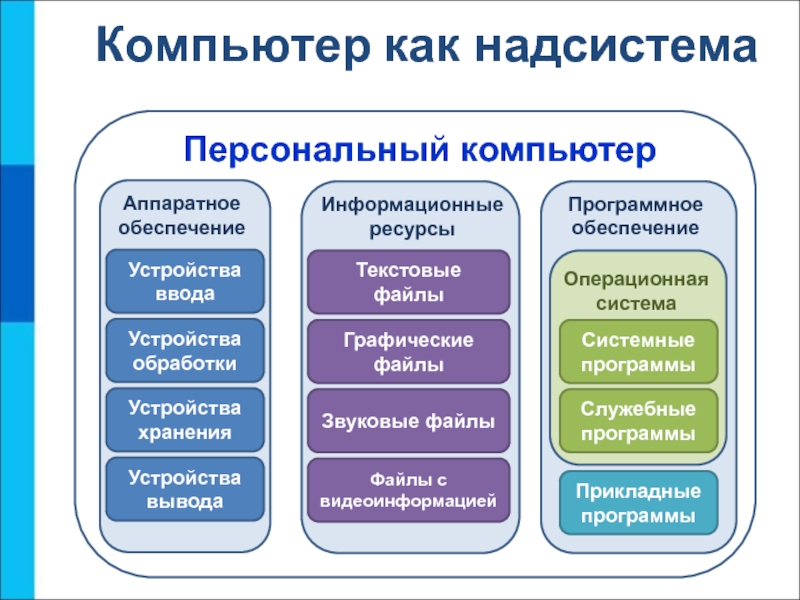 Компьютер как надсистема

Персональный компьютер

Аппаратное обеспечение

Устройства ввода

Устройства обработки

Устройства хранения

Устройства вывода

Информационные ресурсы

Текстовые файлы

Графические файлы

Звуковые файлы

Файлы с видеоинформацией

Программное обеспечение

Операционная система

Системные программы

Служебные программы

Прикладные программы